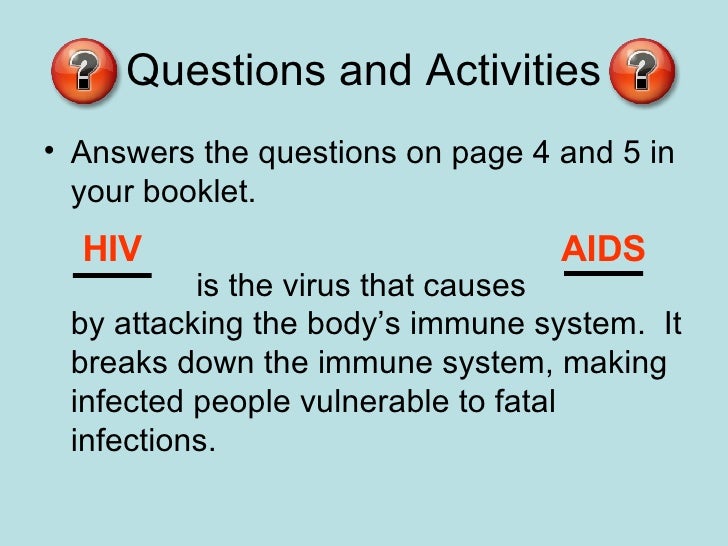 Questions and Activities

• Answers the questions on page 4 and 5 in your booklet.

HIV is the virus that causes AIDS by attacking the body's immune system. It breaks down the immune system, making infected people vulnerable to fatal infections.